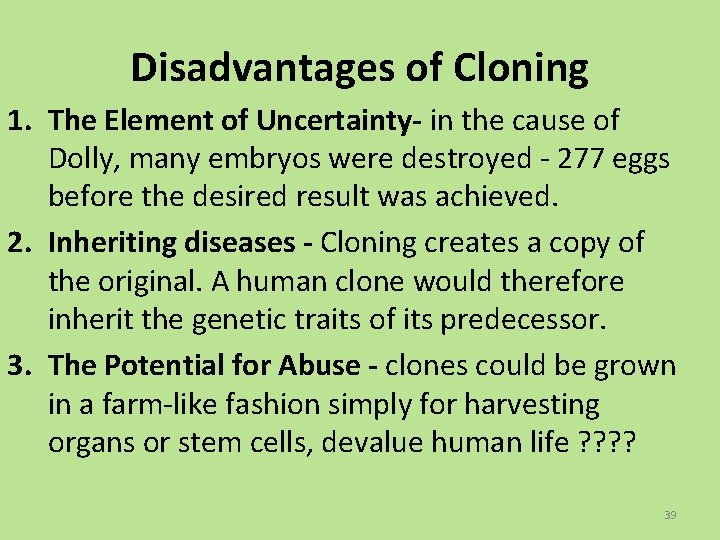 Disadvantages of Cloning

1. The Element of Uncertainty- in the cause of Dolly, many embryos were destroyed - 277 eggs before the desired result was achieved.

2. Inheriting diseases - Cloning creates a copy of the original. A human clone would therefore inherit the genetic traits of its predecessor.

3. The Potential for Abuse - clones could be grown in a farm-like fashion simply for harvesting organs or stem cells, devalue human life ????

39